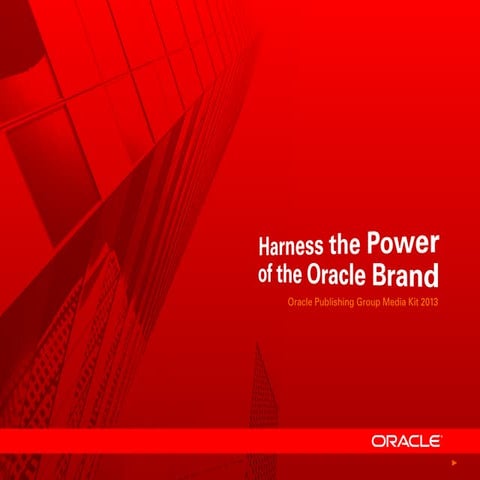 Harness the Power of the Oracle Brand

Oracle Publishing Group Media Kit 2013

ORACLE